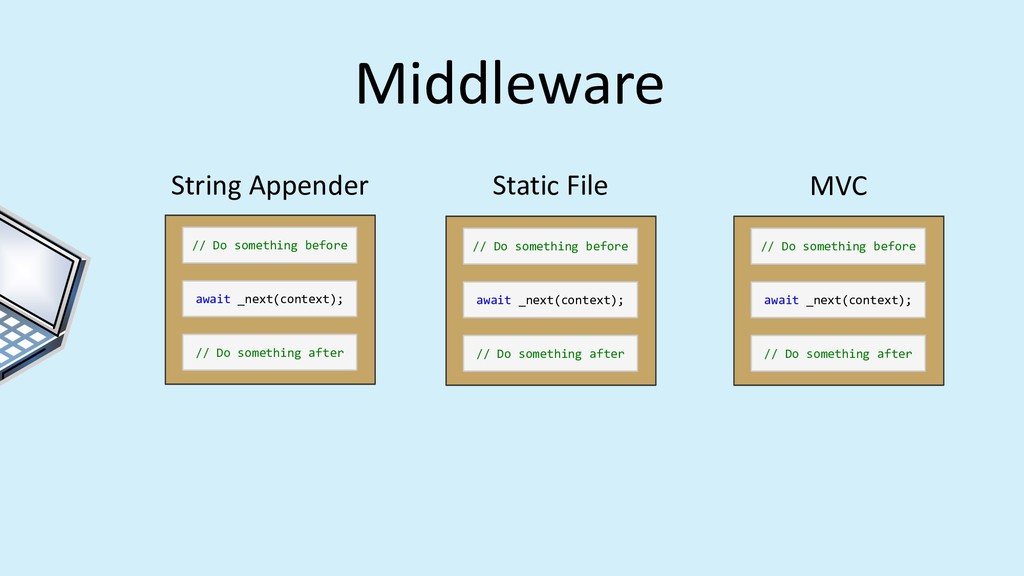 Middleware

String Appender

// Do something before

await _next(context);

// Do something after

Static File

// Do something before

await _next(context);

// Do something after

MVC

// Do something before

await _next(context);

// Do something after